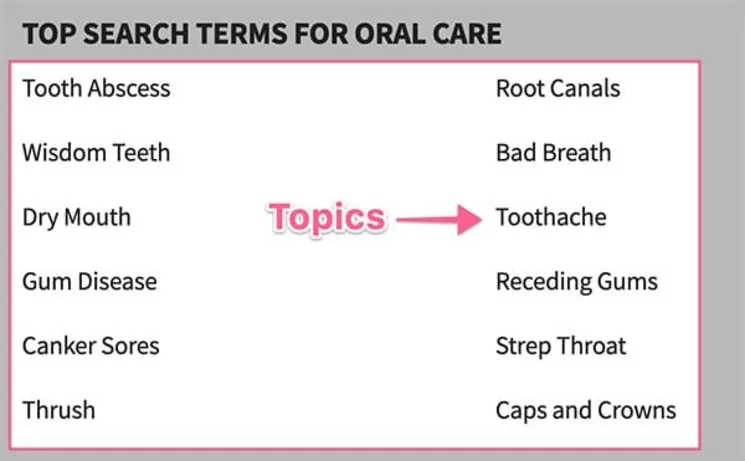 TOP SEARCH TERMS FOR ORAL CARE

Tooth Abscess

Wisdom Teeth

Dry Mouth

Gum Disease

Canker Sores

Thrush

Topics

Root Canals

Bad Breath

Toothache

Receding Gums

Strep Throat

Caps and Crowns